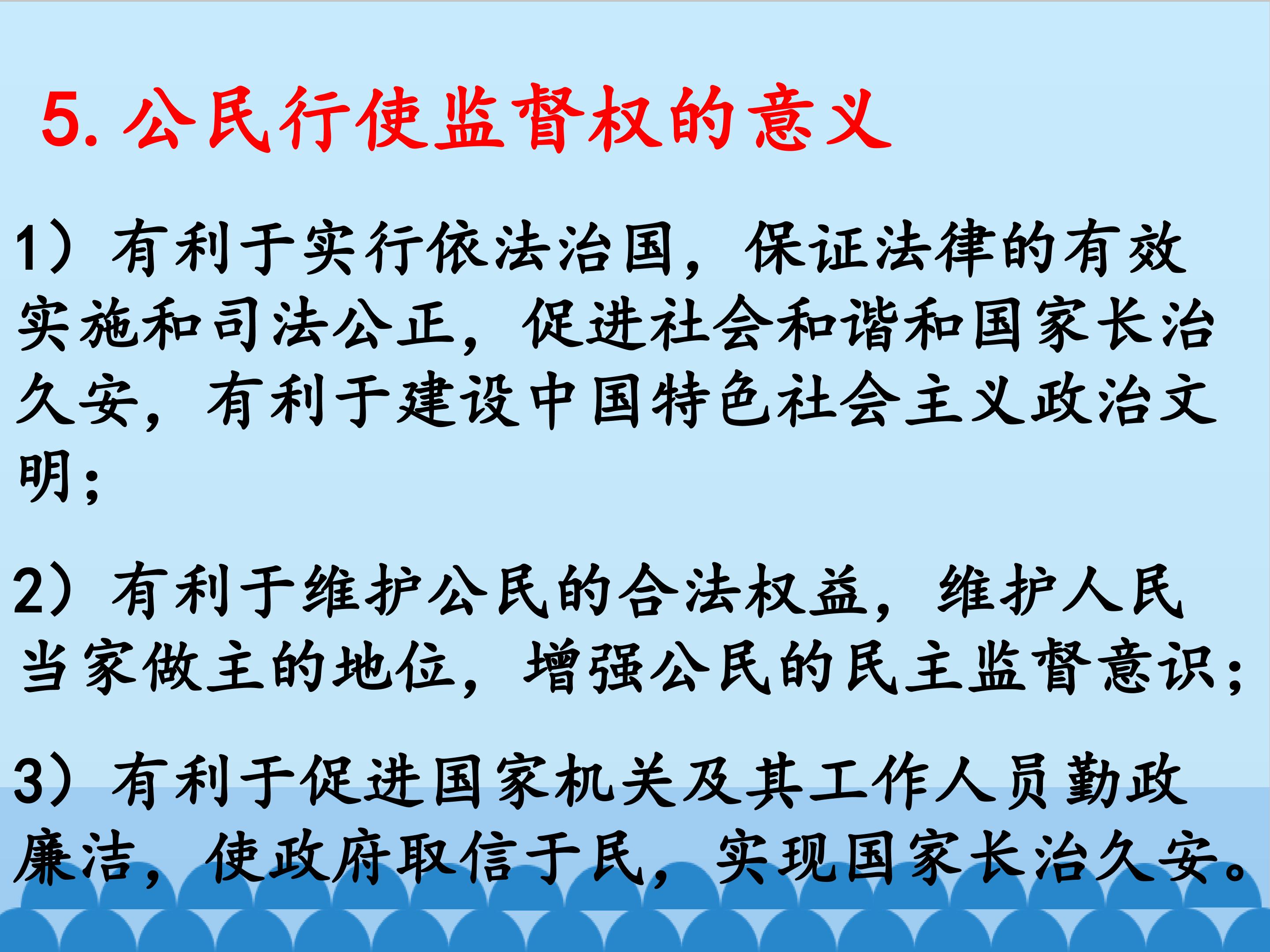 5. 公民行使监督权的意义

1）有利于实行依法治国，保证法律的有效实施和司法公正，促进社会和谐和国家长治久安，有利于建设中国特色社会主义政治文明；

2）有利于维护公民的合法权益，维护人民当家做主的地位，增强公民的民主监督意识；

3）有利于促进国家机关及其工作人员勤政廉洁，使政府取信于民，实现国家长治久安。